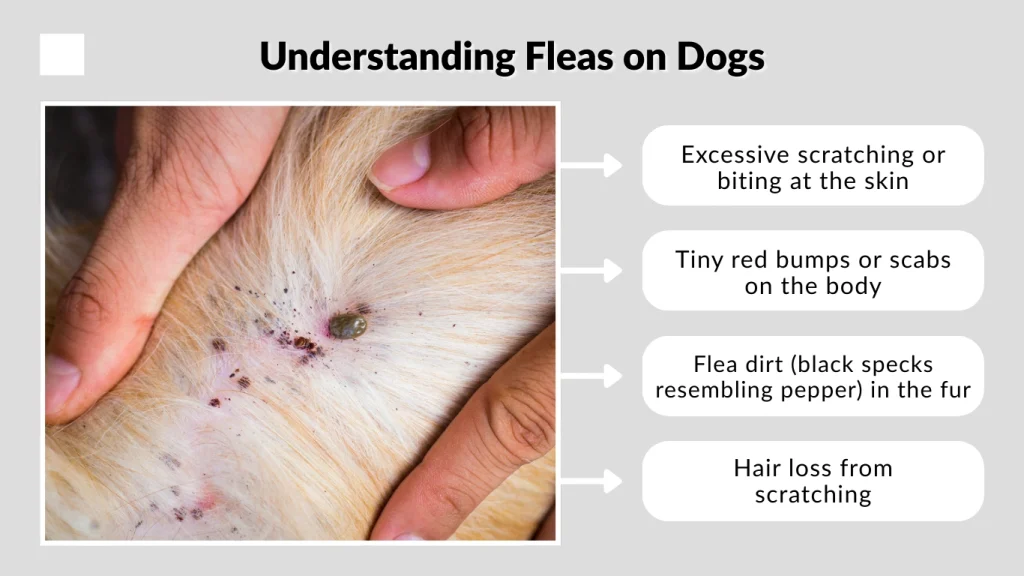 Understanding Fleas on Dogs

Excessive scratching or biting at the skin

Tiny red bumps or scabs on the body

Flea dirt (black specks resembling pepper) in the fur

Hair loss from scratching